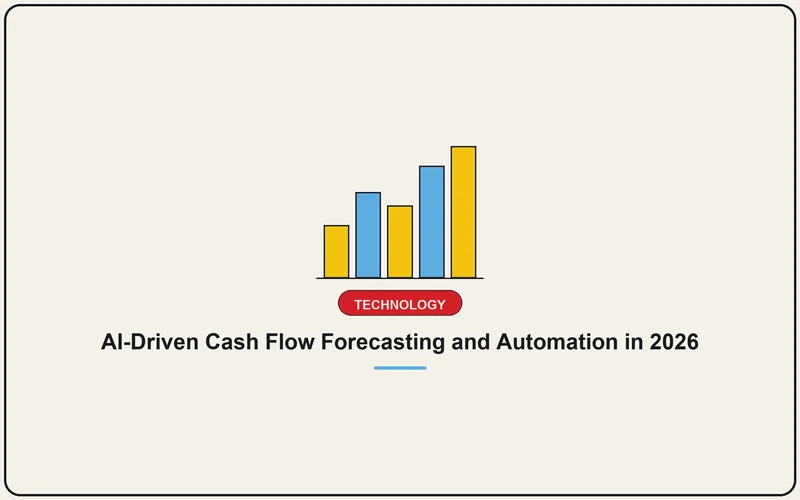 TECHNOLOGY

AI-Driven Cash Flow Forecasting and Automation in 2026